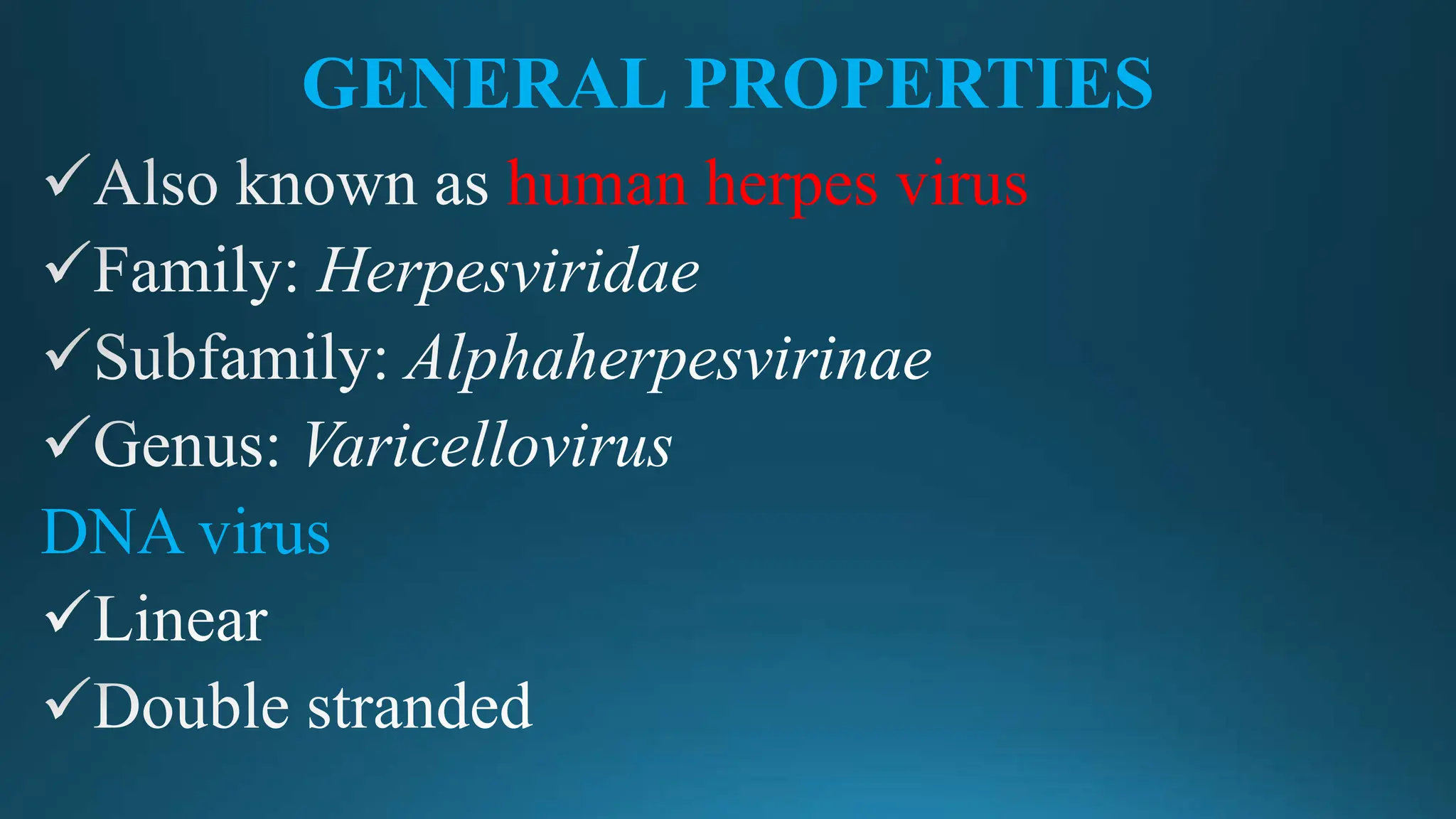 GENERAL PROPERTIES

✓Also known as human herpes virus

✓Family: Herpesviridae

✓Subfamily: Alphaherpesvirinae

✓Genus: Varicellovirus

DNA virus

✓Linear

✓Double stranded